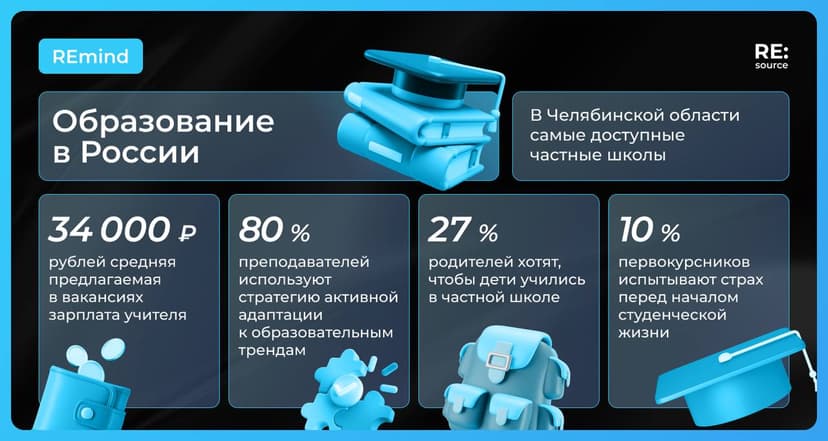 REmind

RE:
source

Образование в России

В Челябинской области самые доступные частные школы

34 000 ₽
рублей средняя предлагаемая в вакансиях зарплата учителя

80 %
преподавателей используют стратегию активной адаптации к образовательным трендам

27 %
родителей хотят, чтобы дети учились в частной школе

10 %
первокурсников испытывают страх перед началом студенческой жизни